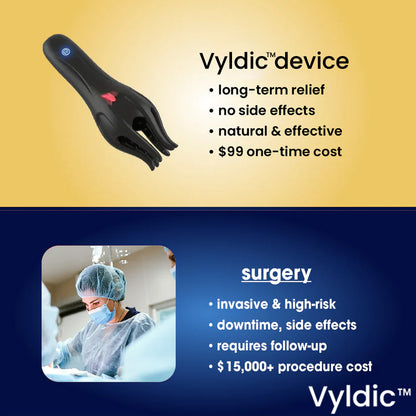 Vyldic™ device
• long-term relief
• no side effects
• natural & effective
• $99 one-time cost

surgery
• invasive & high-risk
• downtime, side effects
• requires follow-up
• $15,000+ procedure cost

Vyldic™